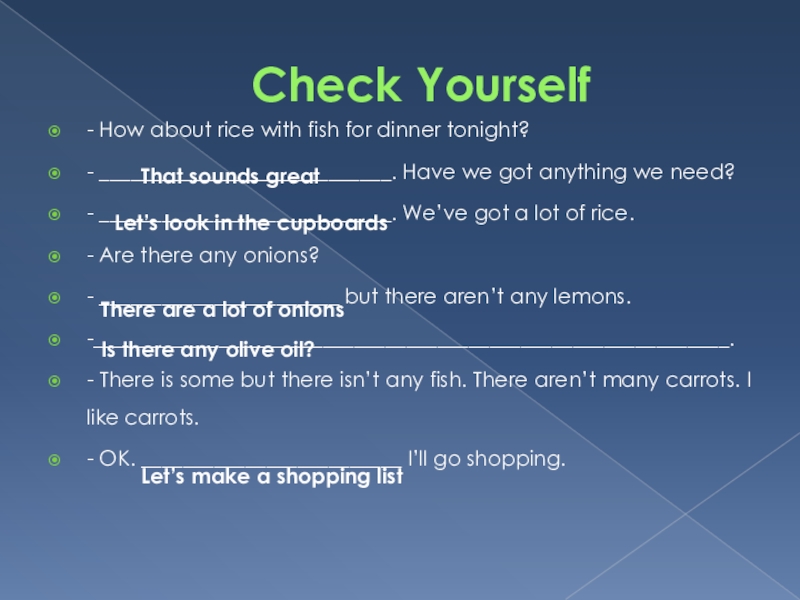 Check Yourself

- How about rice with fish for dinner tonight?

- That sounds great. Have we got anything we need?

- Let's look in the cupboards. We've got a lot of rice.

- Are there any onions?

- There are a lot of onions but there aren't any lemons.

- Is there any olive oil?.

- There is some but there isn't any fish. There aren't many carrots. I like carrots.

- OK. Let's make a shopping list I'll go shopping.